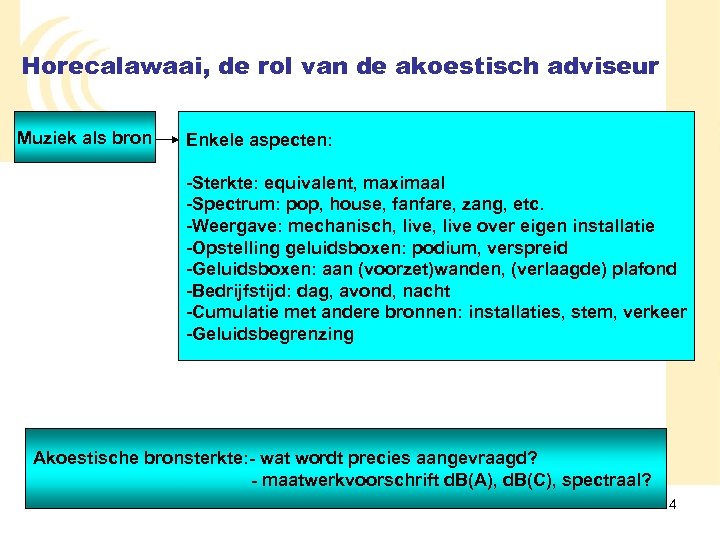 Horecalawaai, de rol van de akoestisch adviseur

Muziek als bron

Enkele aspecten:

-Sterkte: equivalent, maximaal
-Spectrum: pop, house, fanfare, zang, etc.
-Weergave: mechanisch, live, live over eigen installatie
-Opstelling geluidsboxen: podium, verspreid
-Geluidsboxen: aan (voorzet)wanden, (verlaagde) plafond
-Bedrijfstijd: dag, avond, nacht
-Cumulatie met andere bronnen: installaties, stem, verkeer
-Geluidsbegrenzing

Akoestische bronsterkte:- wat wordt precies aangevraagd?
- maatwerkvoorschrift dB(A), dB(C), spectraal?

4